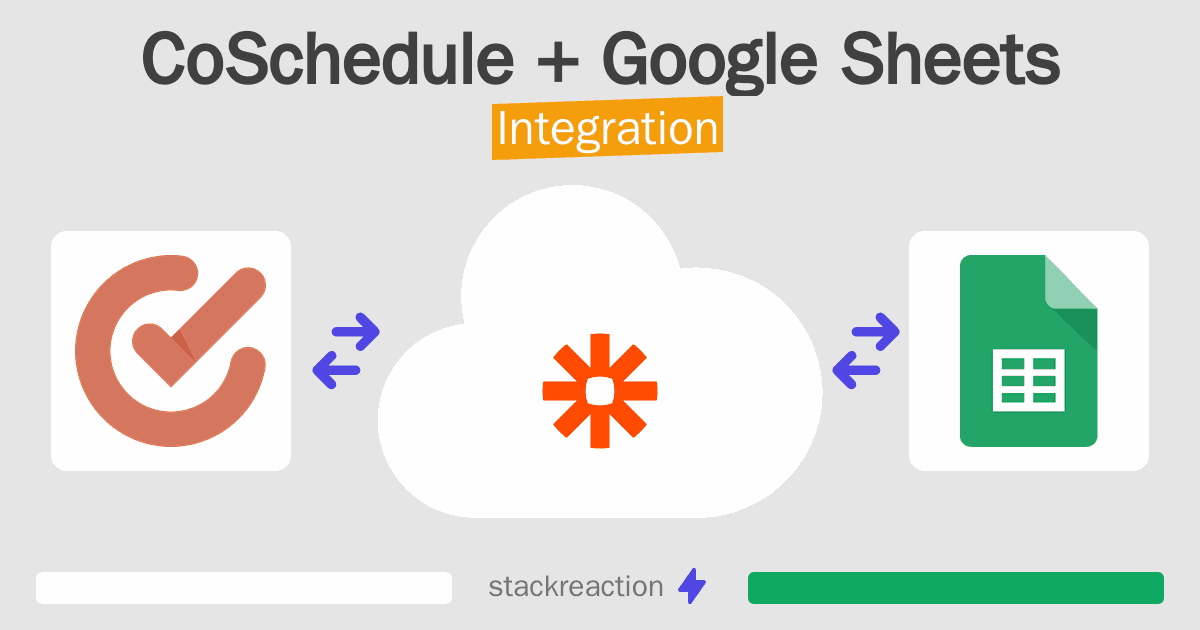 CoSchedule + Google Sheets
Integration

stackreaction